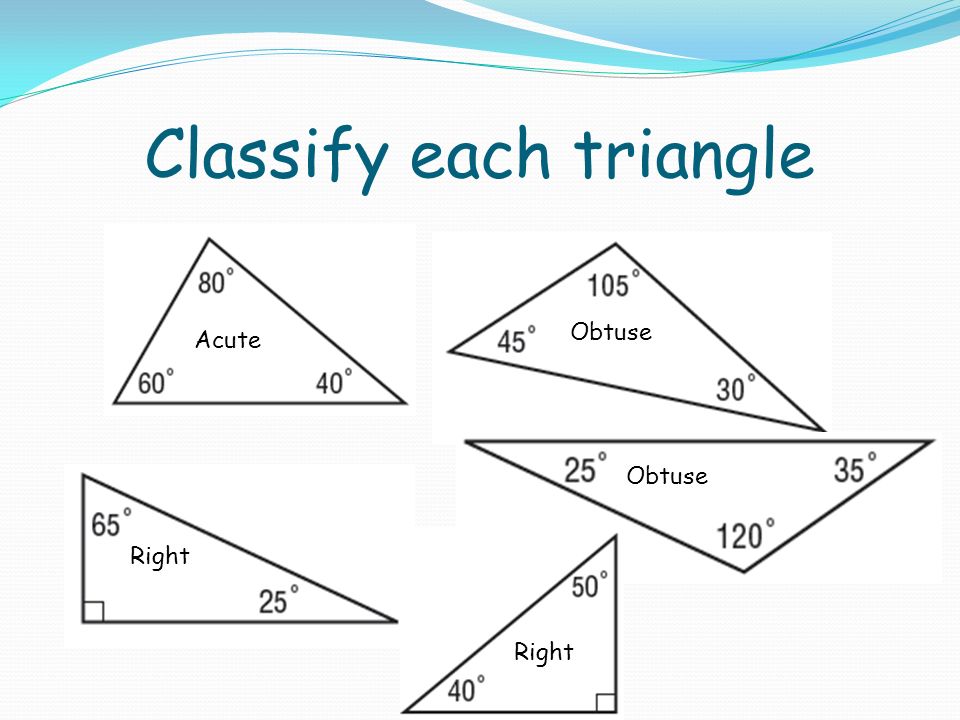 Classify each triangle

$80^\circ$
Acute
$60^\circ$ $40^\circ$

$105^\circ$
$45^\circ$ Obtuse
$30^\circ$

$25^\circ$ Obtuse $35^\circ$
$120^\circ$

$65^\circ$
Right
$25^\circ$

$50^\circ$
Right
$40^\circ$